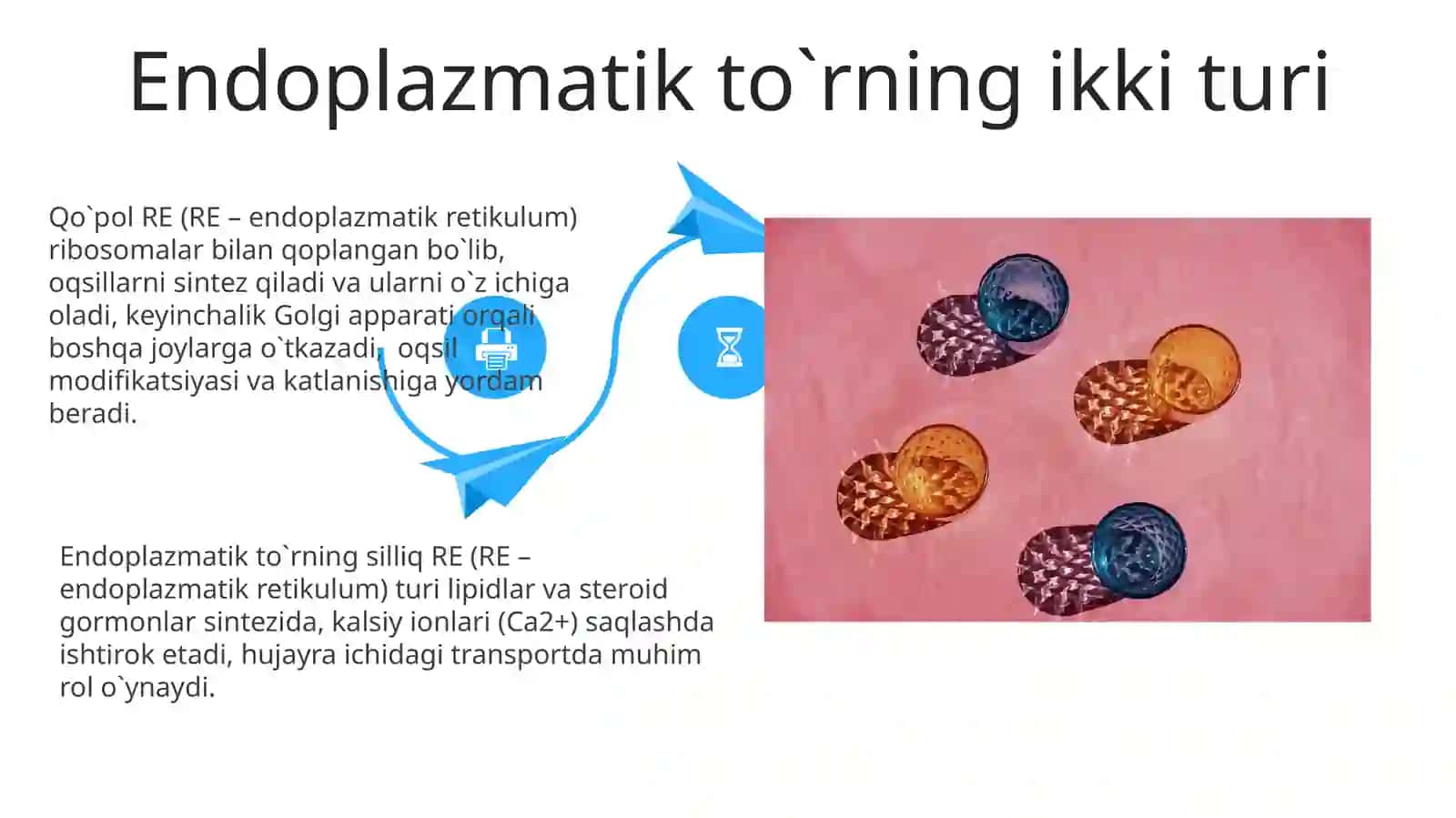 Endoplazmatik to`rning ikki turi

Qo`pol RE (RE – endoplazmatik retikulum) ribosomalar bilan qoplangan bo`lib, oqsillarni sintez qiladi va ularni o`z ichiga oladi, keyinchalik Golgi apparati orqali boshqa joylarga o`tkazadi, oqsil modifikatsiyasi va katlanishiga yordam beradi.

Endoplazmatik to`rning silliq RE (RE – endoplazmatik retikulum) turi lipidlar va steroid gormonlar sintezida, kalsiy ionlari (Ca2+) saqlashda ishtirok etadi, hujayra ichidagi transportda muhim rol o`ynaydi.